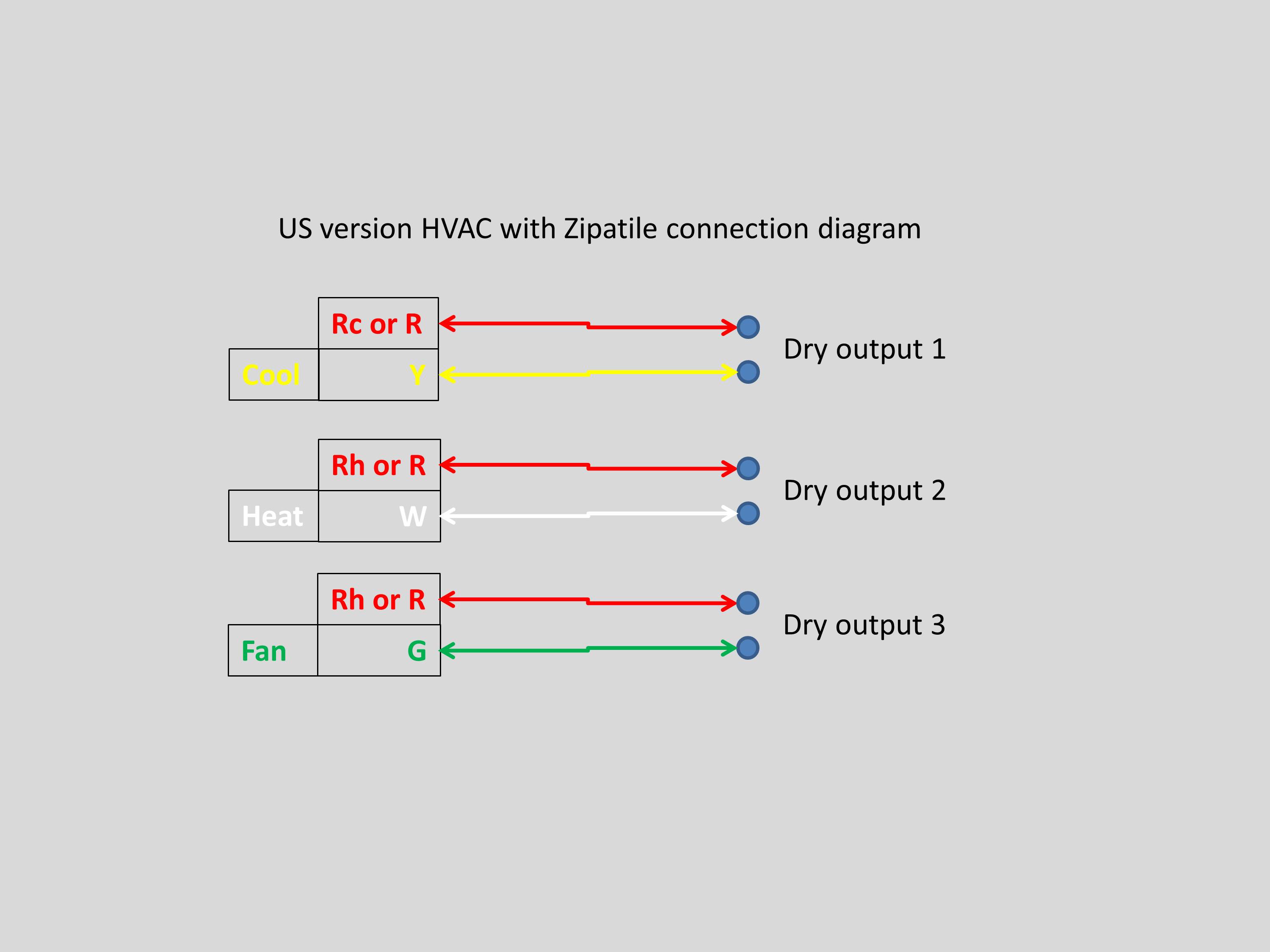 US version HVAC with Zipatile connection diagram

Rc or R

Cool Y

Dry output 1

Rh or R

Heat W

Dry output 2

Rh or R

Fan G

Dry output 3